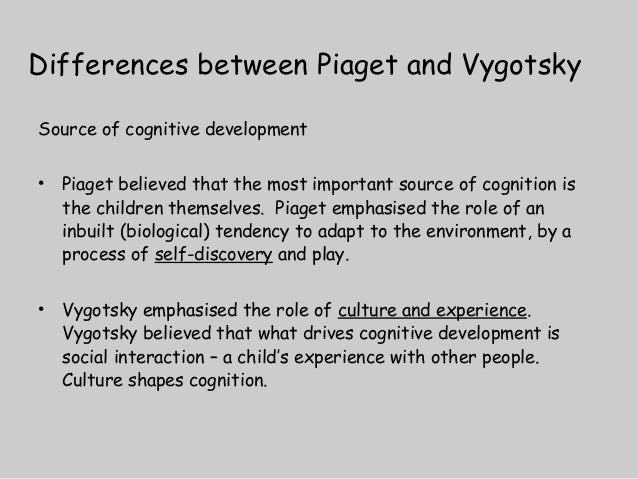 Differences between Piaget and Vygotsky

Source of cognitive development

• Piaget believed that the most important source of cognition is the children themselves. Piaget emphasised the role of an inbuilt (biological) tendency to adapt to the environment, by a process of self-discovery and play.

• Vygotsky emphasised the role of culture and experience. Vygotsky believed that what drives cognitive development is social interaction – a child's experience with other people. Culture shapes cognition.